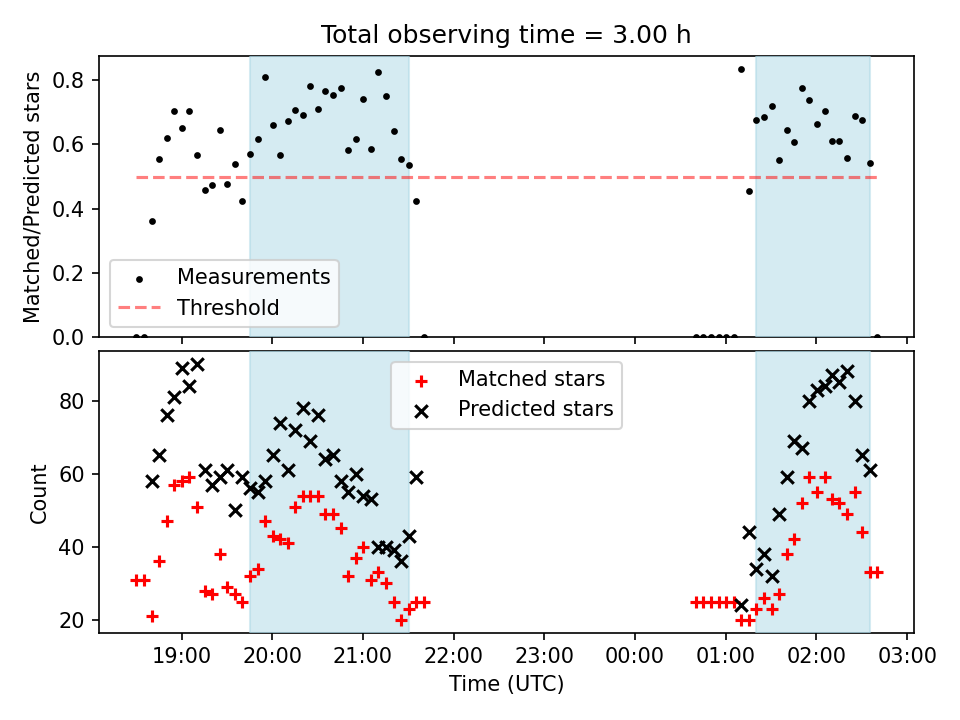 Total observing time = 3.00 h

Matched/Predicted stars

0.8
0.6
0.4
0.2
0.0

Measurements
Threshold

Count

80
60
40
20

Matched stars
Predicted stars

19:00 20:00 21:00 22:00 23:00 00:00 01:00 02:00 03:00

Time (UTC)